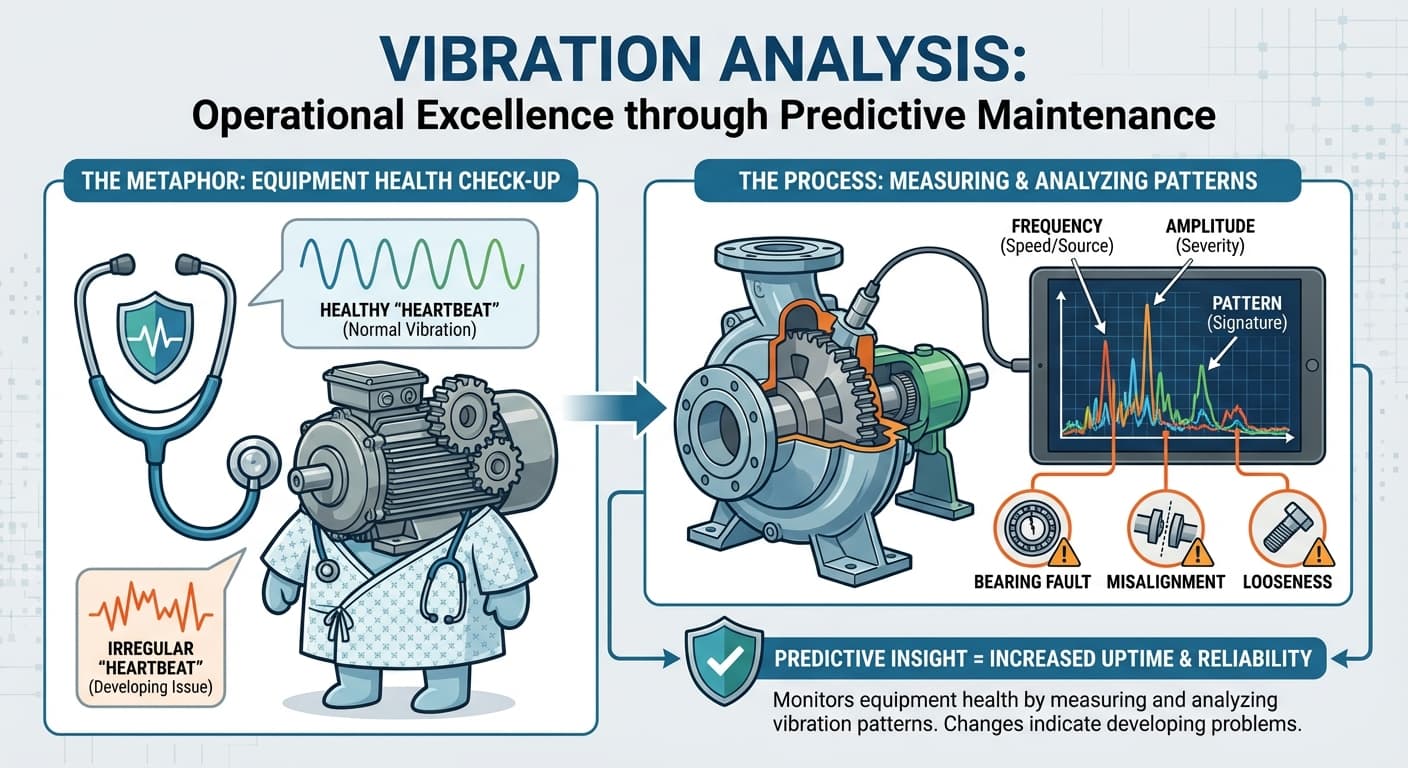 VIBRATION ANALYSIS:
Operational Excellence through Predictive Maintenance

THE METAPHOR: EQUIPMENT HEALTH CHECK-UP

HEALTHY "HEARTBEAT"
(Normal Vibration)

IRREGULAR "HEARTBEAT"
(Developing Issue)

THE PROCESS: MEASURING & ANALYZING PATTERNS

FREQUENCY
(Speed/Source)

AMPLITUDE
(Severity)

PATTERN
(Signature)

BEARING FAULT

MISALIGNMENT

LOOSENESS

PREDICTIVE INSIGHT = INCREASED UPTIME & RELIABILITY

Monitors equipment health by measuring and analyzing vibration patterns. Changes indicate developing problems.